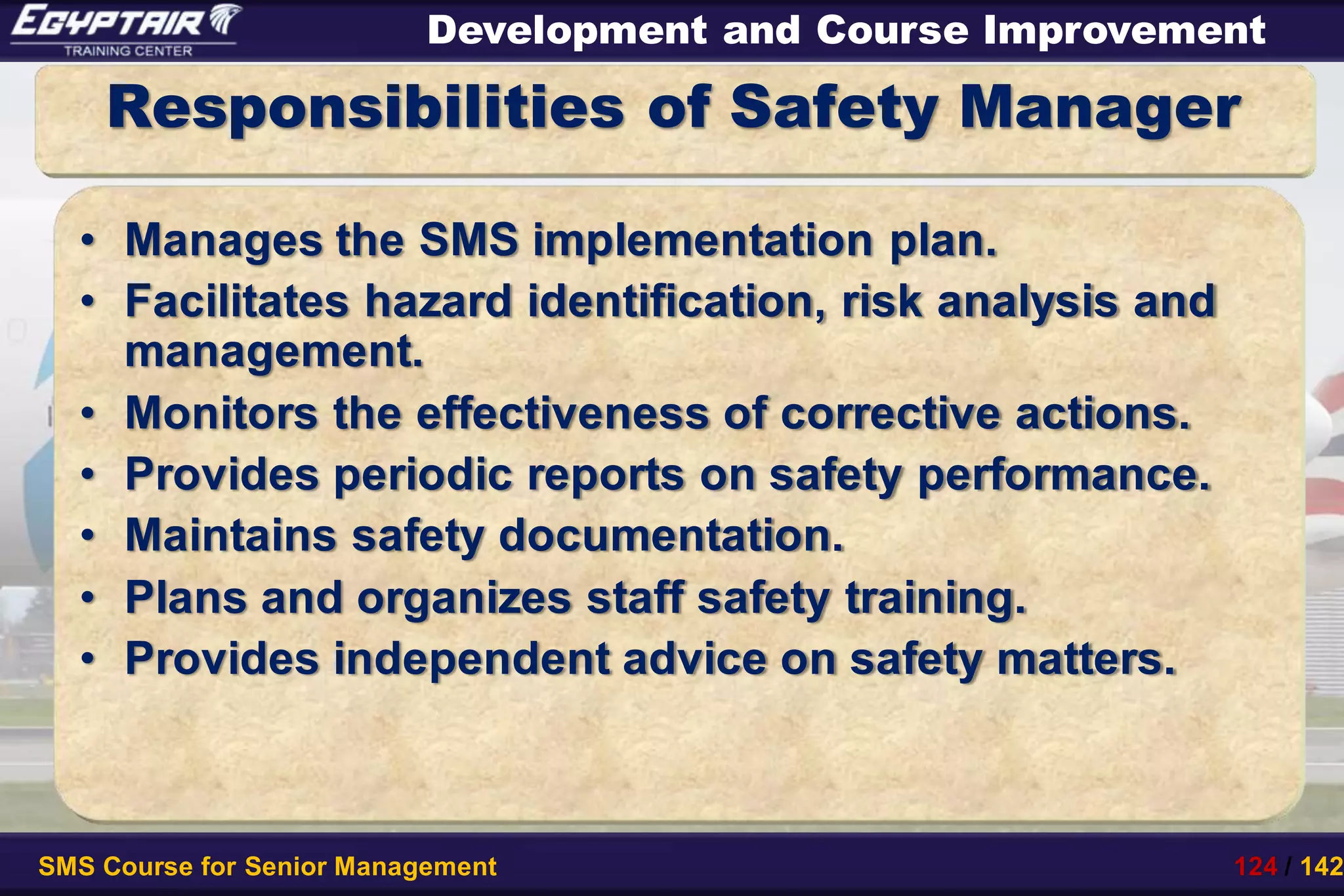 EGYPTAIR
TRAINING CENTER

Development and Course Improvement

Responsibilities of Safety Manager

• Manages the SMS implementation plan.
• Facilitates hazard identification, risk analysis and management.
• Monitors the effectiveness of corrective actions.
• Provides periodic reports on safety performance.
• Maintains safety documentation.
• Plans and organizes staff safety training.
• Provides independent advice on safety matters.

SMS Course for Senior Management

124 / 142